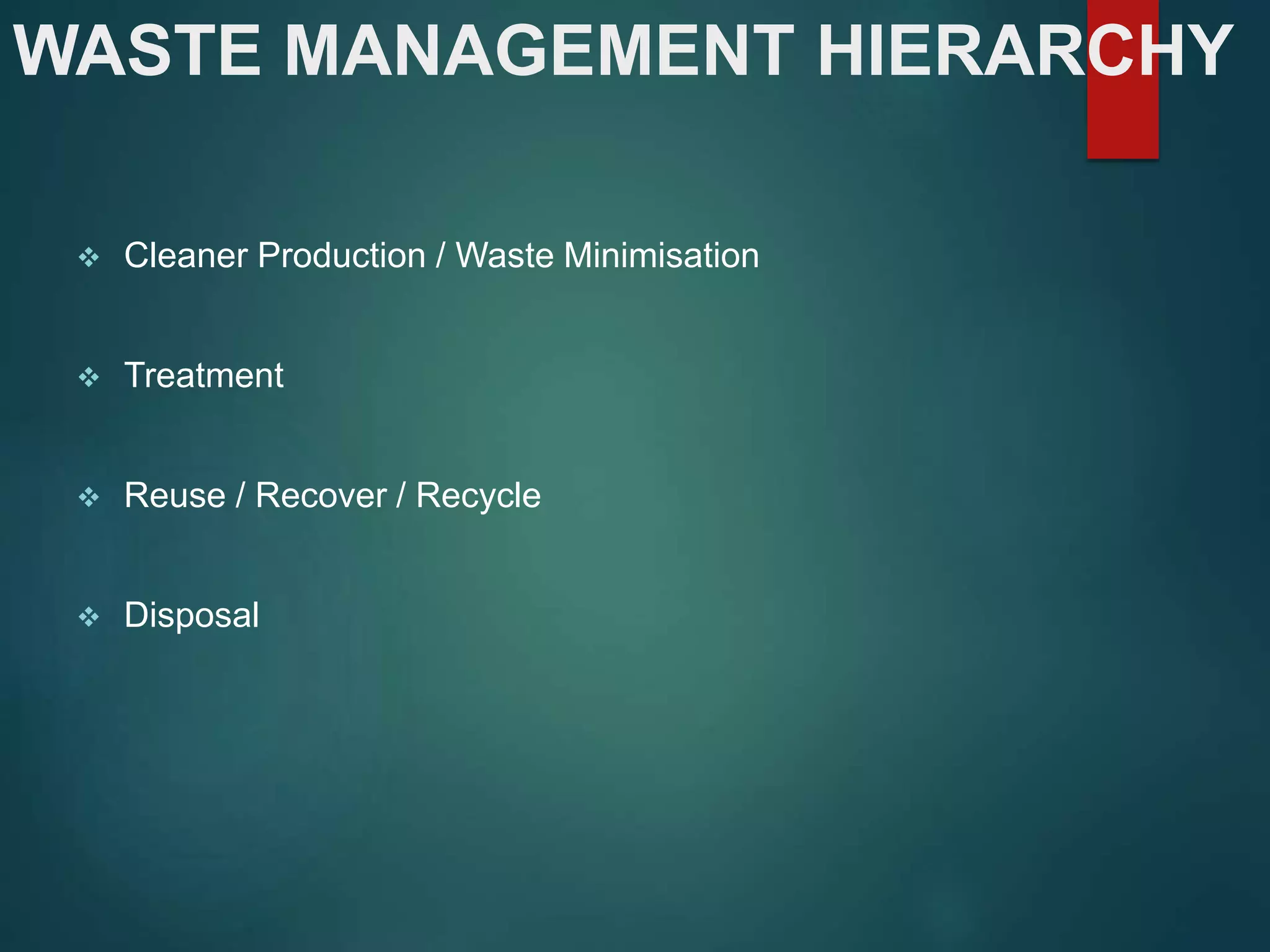 WASTE MANAGEMENT HIERARCHY

❖ Cleaner Production / Waste Minimisation

❖ Treatment

❖ Reuse / Recover / Recycle

❖ Disposal